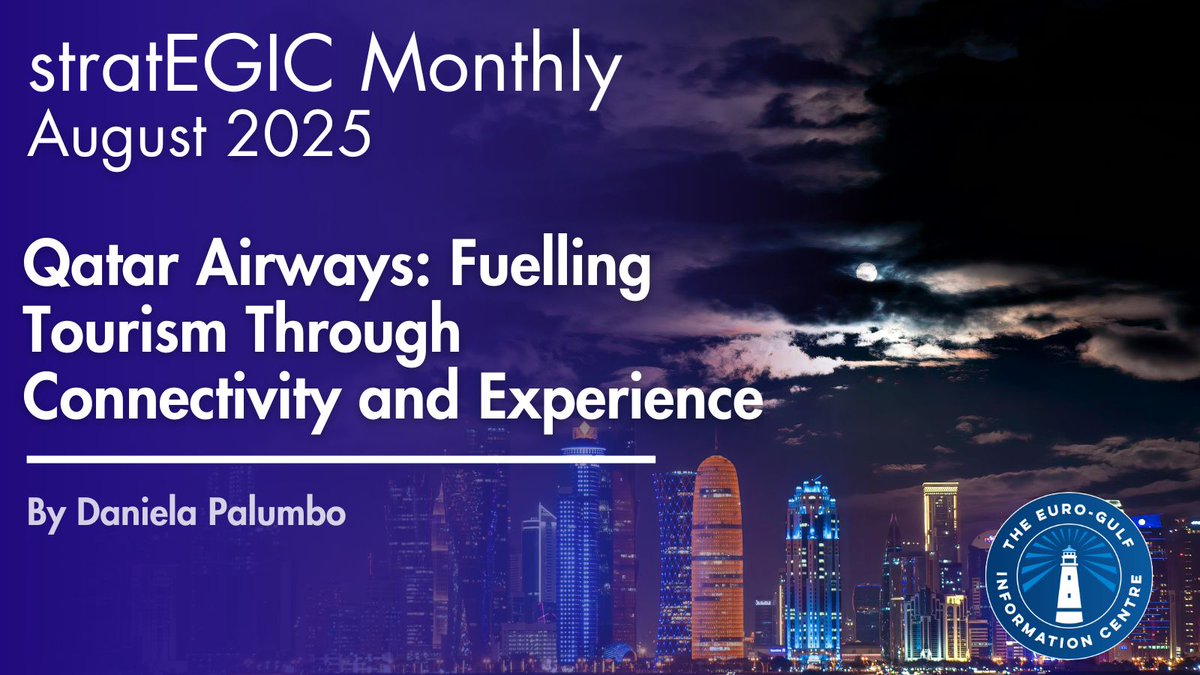 stratEGIC Monthly
August 2025

Qatar Airways: Fuelling Tourism Through Connectivity and Experience

By Daniela Palumbo

THE EURO-GULF INFORMATION CENTRE